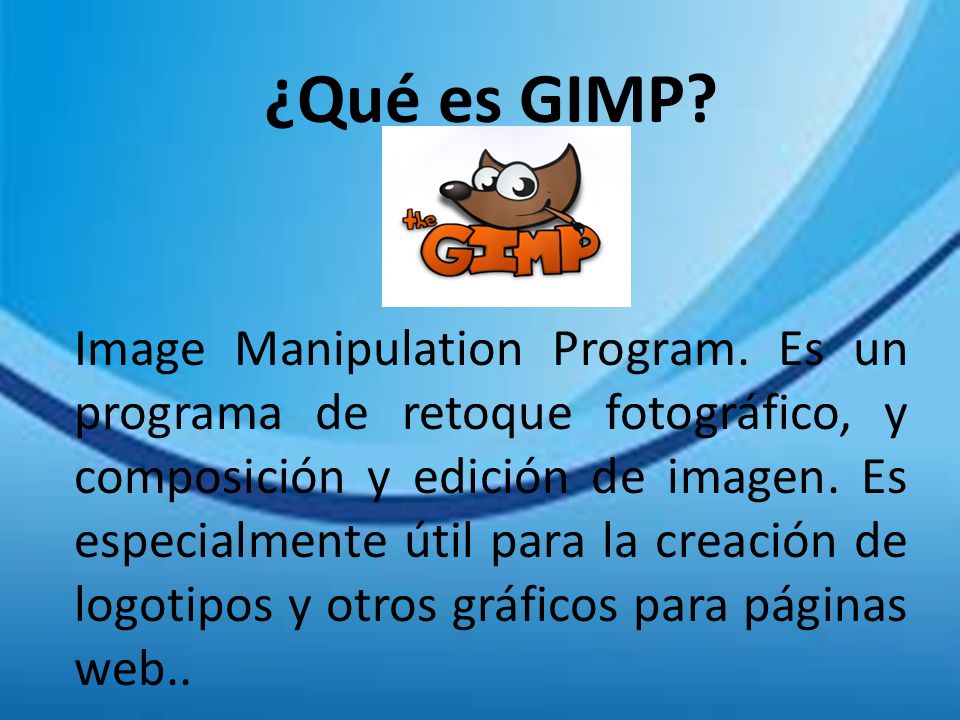 ¿Qué es GIMP?

the GIMP

Image Manipulation Program. Es un programa de retoque fotográfico, y composición y edición de imagen. Es especialmente útil para la creación de logotipos y otros gráficos para páginas web..